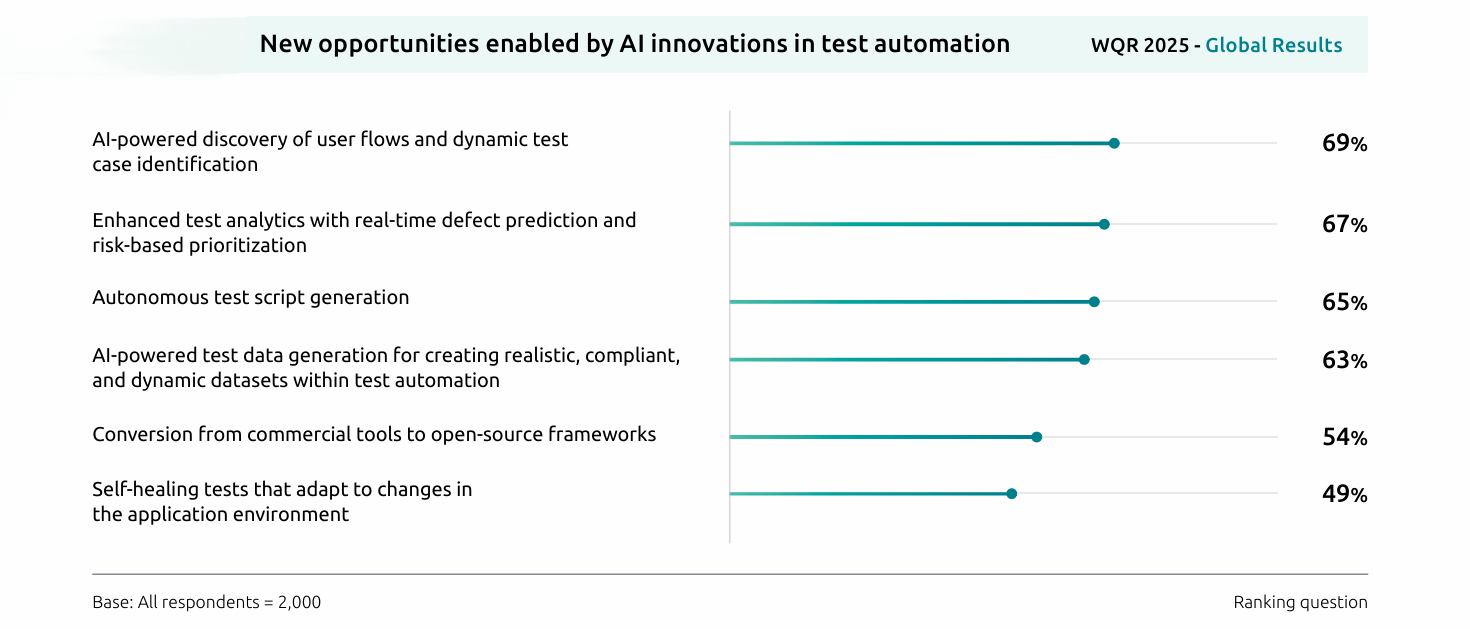 New opportunities enabled by AI innovations in test automation

WQR 2025 - Global Results

AI-powered discovery of user flows and dynamic test case identification
69%

Enhanced test analytics with real-time defect prediction and risk-based prioritization
67%

Autonomous test script generation
65%

AI-powered test data generation for creating realistic, compliant, and dynamic datasets within test automation
63%

Conversion from commercial tools to open-source frameworks
54%

Self-healing tests that adapt to changes in the application environment
49%

Base: All respondents = 2,000

Ranking question